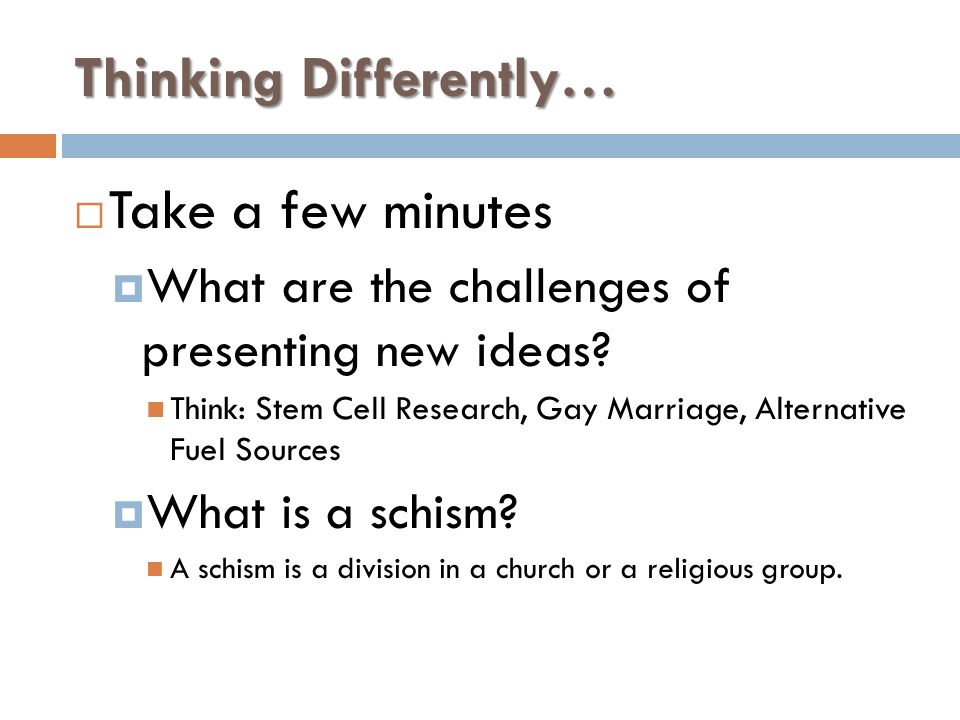 Thinking Differently…

Take a few minutes

What are the challenges of presenting new ideas?

Think: Stem Cell Research, Gay Marriage, Alternative Fuel Sources

What is a schism?

A schism is a division in a church or a religious group.